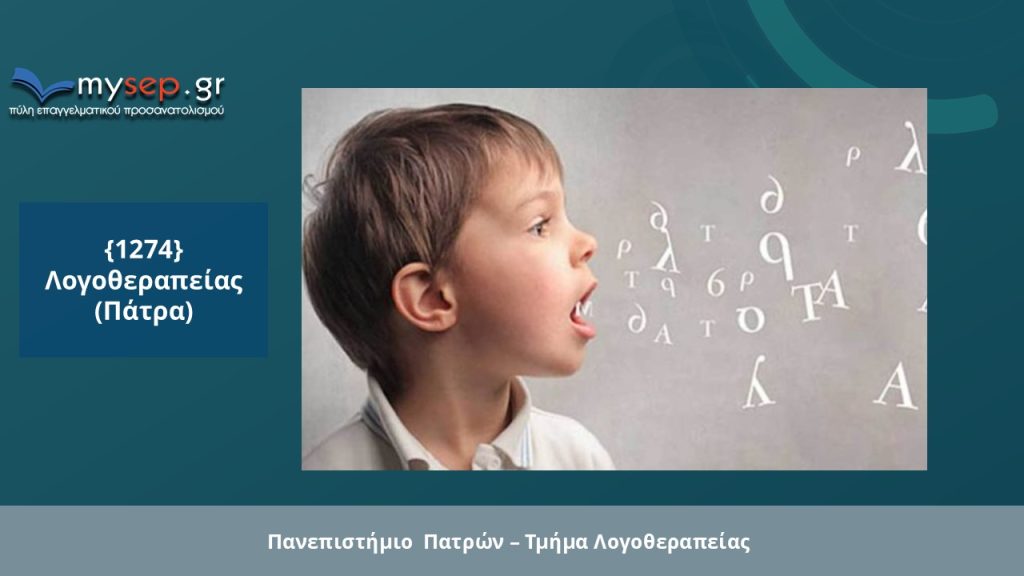 mysep.gr
πύλη επαγγελματικού προσανατολισμού

{1274}
Λογοθεραπείας
(Πάτρα)

Πανεπιστήμιο Πατρών – Τμήμα Λογοθεραπείας